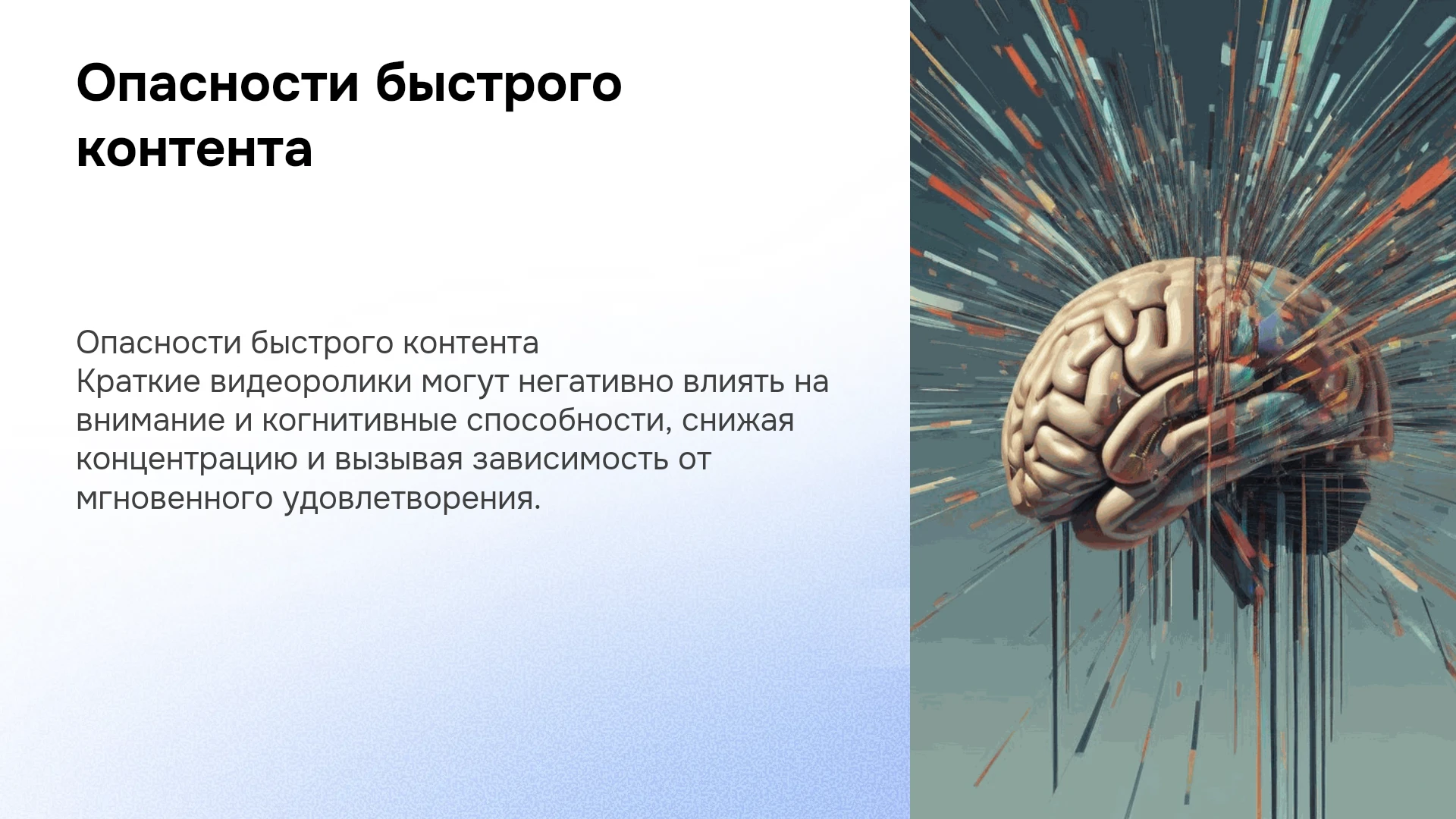 Опасности быстрого контента

Опасности быстрого контента
Краткие видеоролики могут негативно влиять на внимание и когнитивные способности, снижая концентрацию и вызывая зависимость от мгновенного удовлетворения.